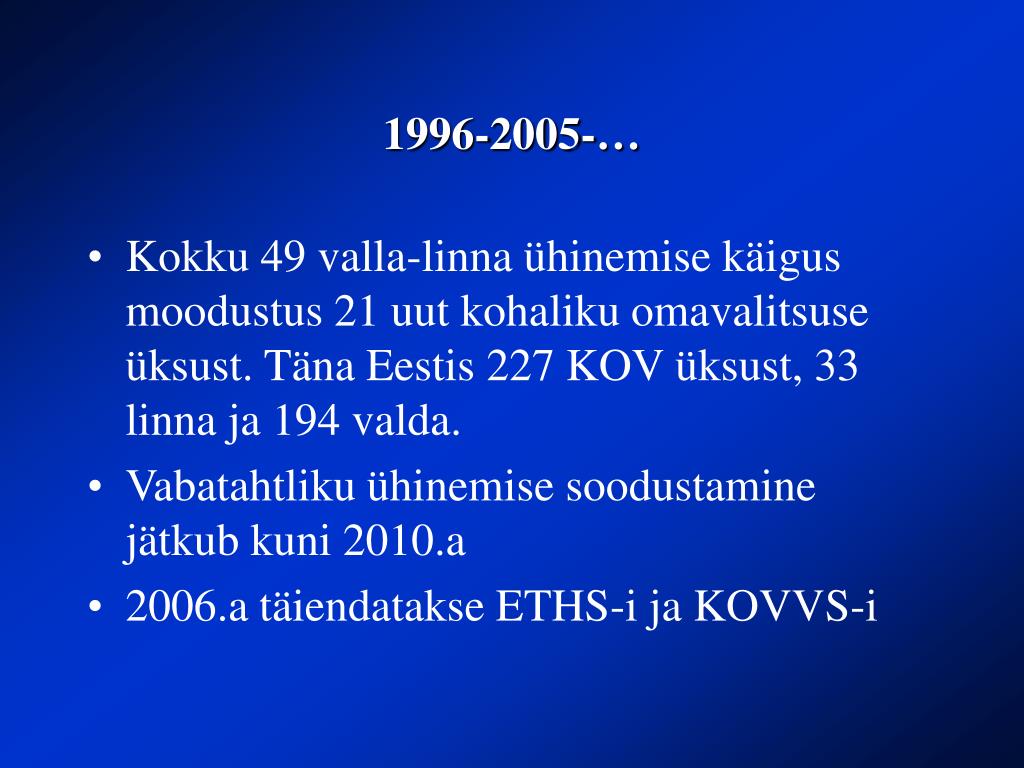 1996-2005-…

• Kokku 49 valla-linna ühinemise käigus moodustus 21 uut kohaliku omavalitsuse üksust. Täna Eestis 227 KOV üksust, 33 linna ja 194 valda.
• Vabatahtliku ühinemise soodustamine jätkub kuni 2010.a
• 2006.a täiendatakse ETHS-i ja KOVVS-i